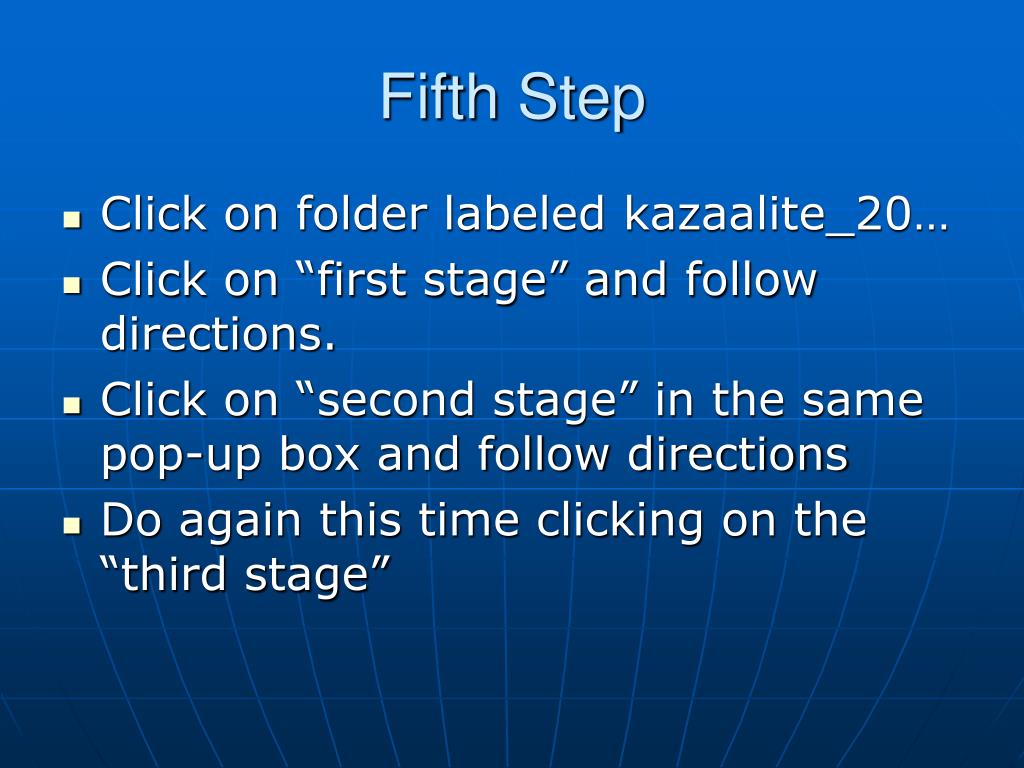 Fifth Step

- Click on folder labeled kazaalite_20…
- Click on “first stage” and follow directions.
- Click on “second stage” in the same pop-up box and follow directions
- Do again this time clicking on the “third stage”